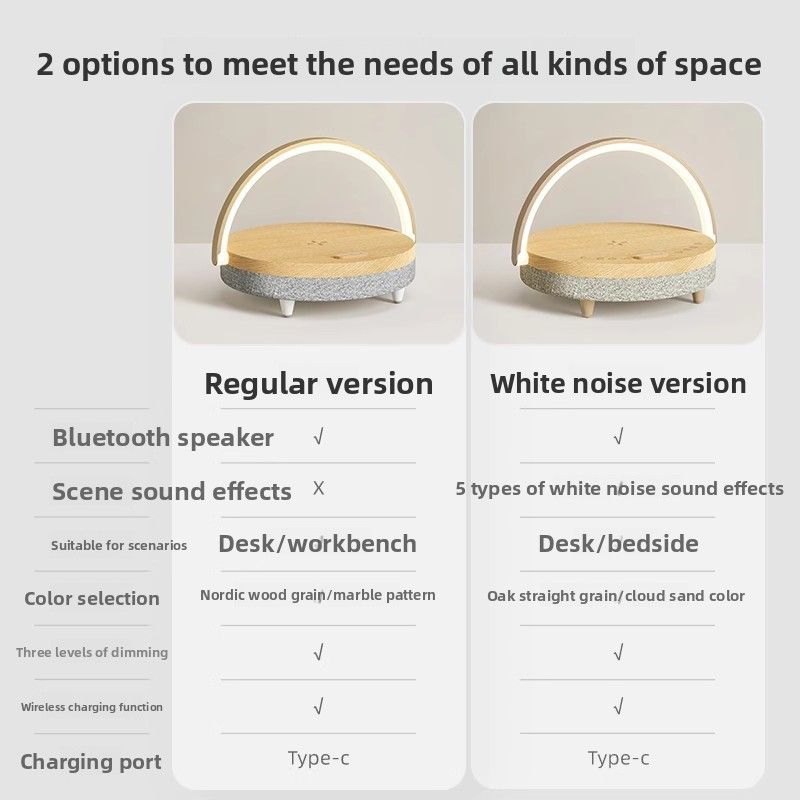 2 options to meet the needs of all kinds of space

| | Regular version | White noise version |
|---|---|---|
| Bluetooth speaker | √ | √ |
| Scene sound effects | X | 5 types of white noise sound effects |
| Suitable for scenarios | Desk/workbench | Desk/bedside |
| Color selection | Nordic wood grain/marble pattern | Oak straight grain/cloud sand color |
| Three levels of dimming | √ | √ |
| Wireless charging function | √ | √ |
| Charging port | Type-c | Type-c |